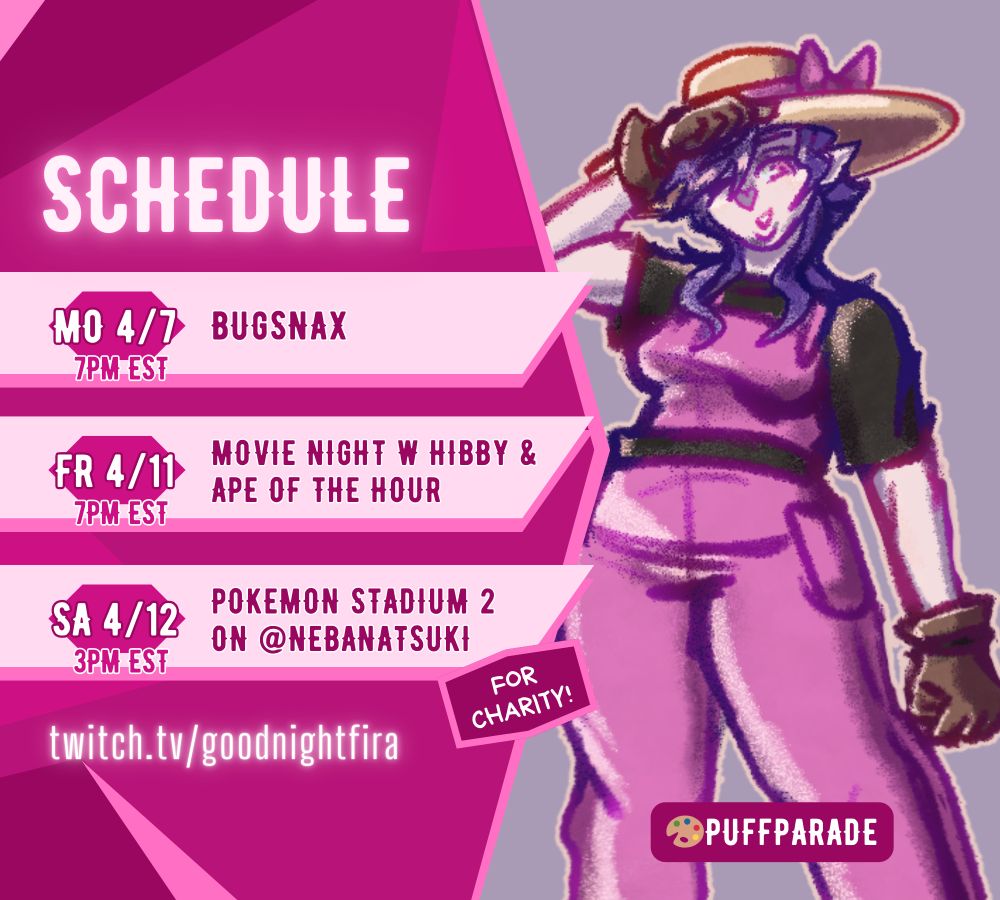 SCHEDULE

MO 4/7
7PM EST
BUGSNAX

FR 4/11
7PM EST
MOVIE NIGHT W HIBBY & APE OF THE HOUR

SA 4/12
3PM EST
POKEMON STADIUM 2 ON @NEBANATSUKI

FOR CHARITY!

twitch.tv/goodnightfira

PUFFPARADE